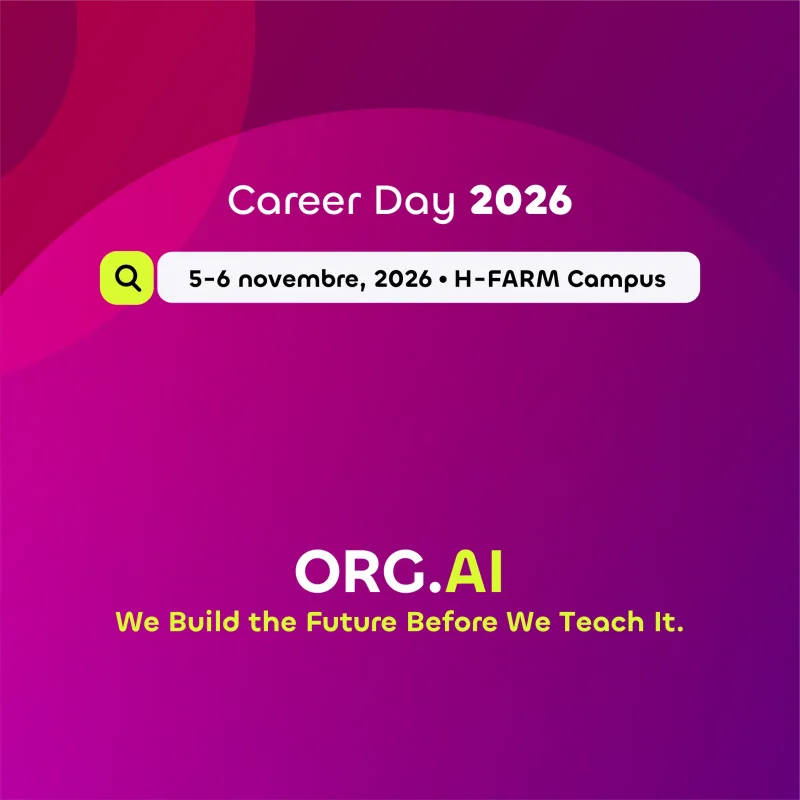 Career Day 2026

5-6 novembre, 2026 • H-FARM Campus

ORG.AI
We Build the Future Before We Teach It.